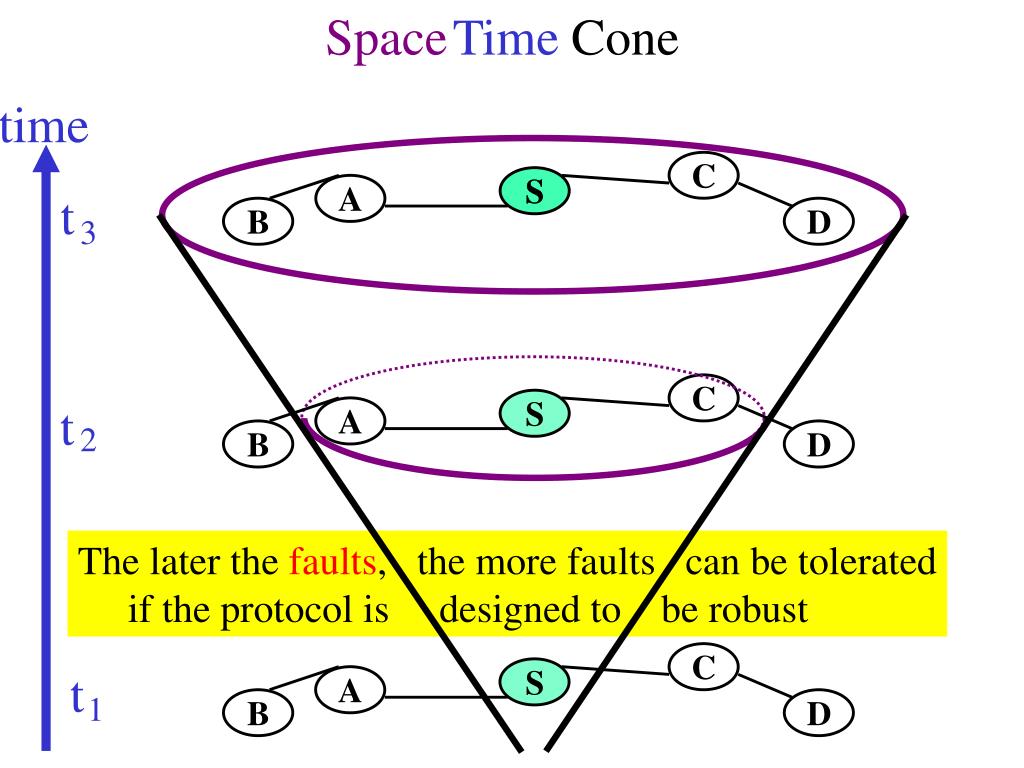 Space Time Cone

time

$t_3$

B A S C D

$t_2$

B A S C D

The later the faults, the more faults can be tolerated if the protocol is designed to be robust

$t_1$

B A S C D